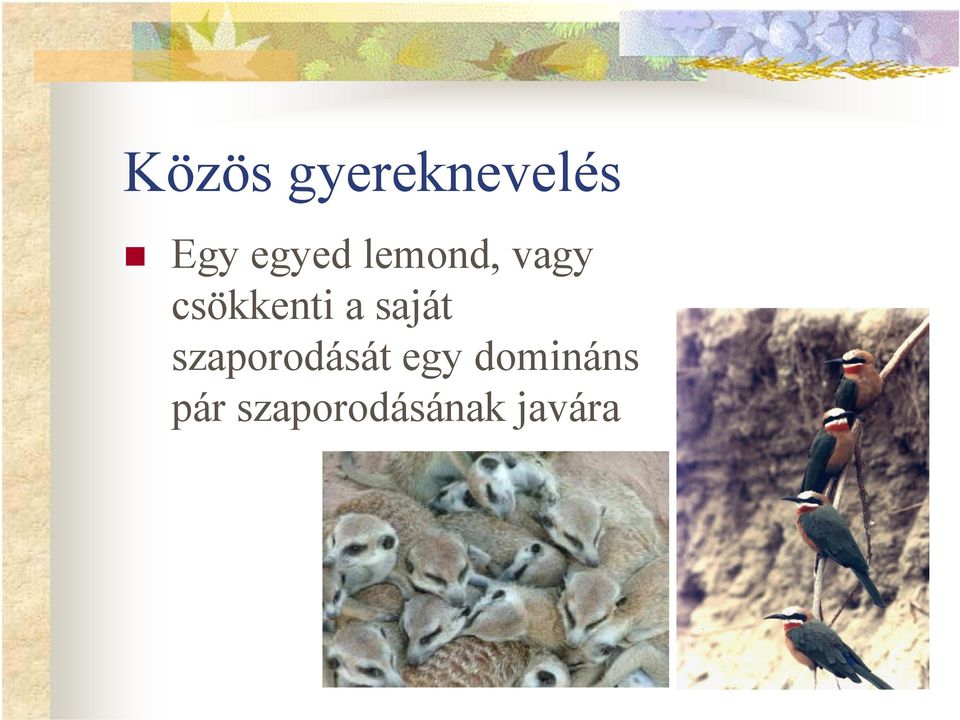 Közös gyereknevelés

Egy egyed lemond, vagy csökkenti a saját szaporodását egy domináns pár szaporodásának javára